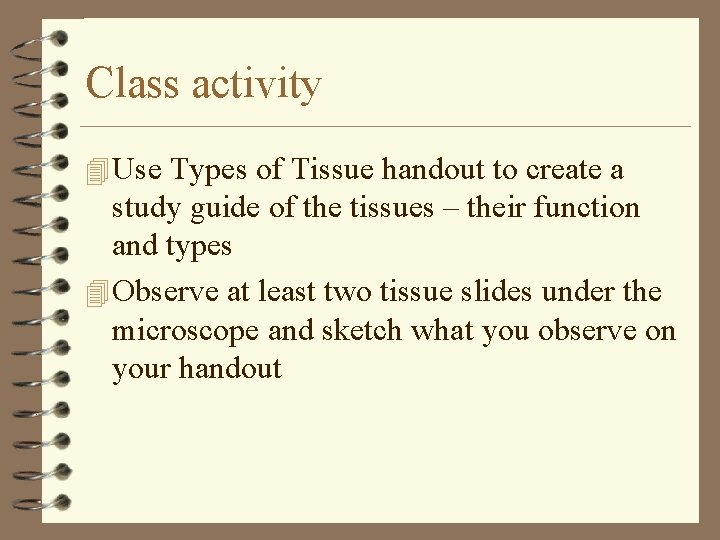 Class activity

Use Types of Tissue handout to create a study guide of the tissues – their function and types

Observe at least two tissue slides under the microscope and sketch what you observe on your handout